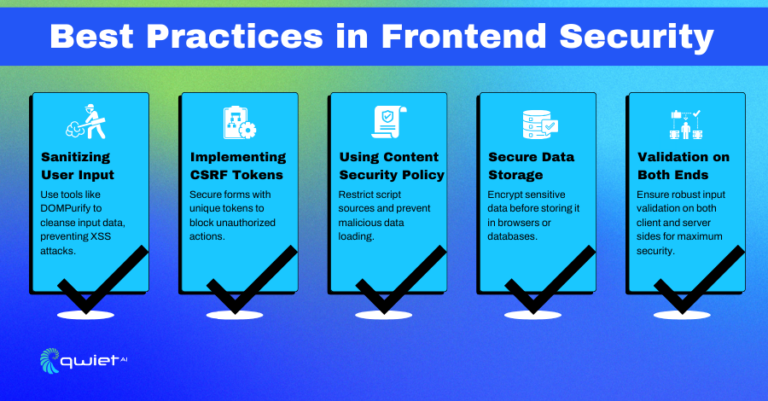 Best Practices in Frontend Security

Sanitizing User Input
Use tools like DOMPurify to cleanse input data, preventing XSS attacks.

Implementing CSRF Tokens
Secure forms with unique tokens to block unauthorized actions.

Using Content Security Policy
Restrict script sources and prevent malicious data loading.

Secure Data Storage
Encrypt sensitive data before storing it in browsers or databases.

Validation on Both Ends
Ensure robust input validation on both client and server sides for maximum security.

qwiet AI